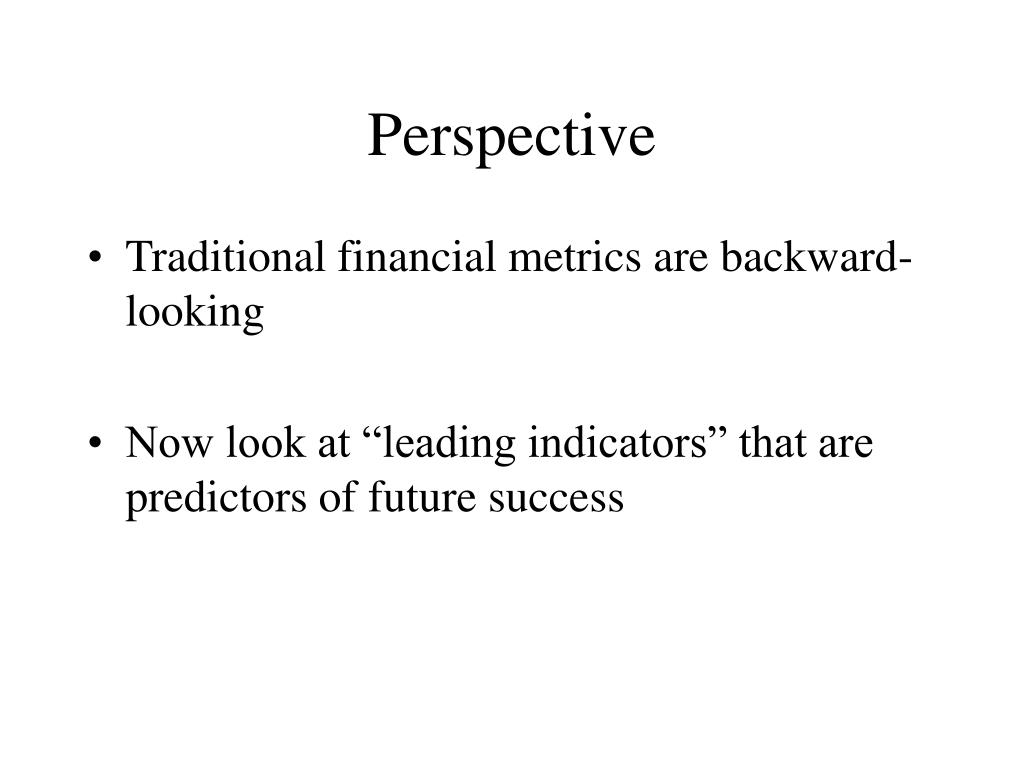 Perspective

• Traditional financial metrics are backward-looking

• Now look at “leading indicators” that are predictors of future success